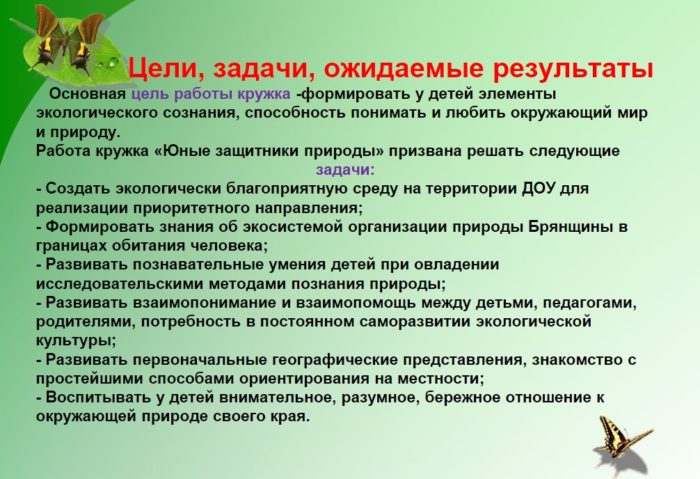 Цели, задачи, ожидаемые результаты

Основная цель работы кружка -формировать у детей элементы экологического сознания, способность понимать и любить окружающий мир и природу.

Работа кружка «Юные защитники природы» призвана решать следующие задачи:

- Создать экологически благоприятную среду на территории ДОУ для реализации приоритетного направления;
- Формировать знания об экосистемой организации природы Брянщины в границах обитания человека;
- Развивать познавательные умения детей при овладении исследовательскими методами познания природы;
- Развивать взаимопонимание и взаимопомощь между детьми, педагогами, родителями, потребность в постоянном саморазвитии экологической культуры;
- Развивать первоначальные географические представления, знакомство с простейшими способами ориентирования на местности;
- Воспитывать у детей внимательное, разумное, бережное отношение к окружающей природе своего края.